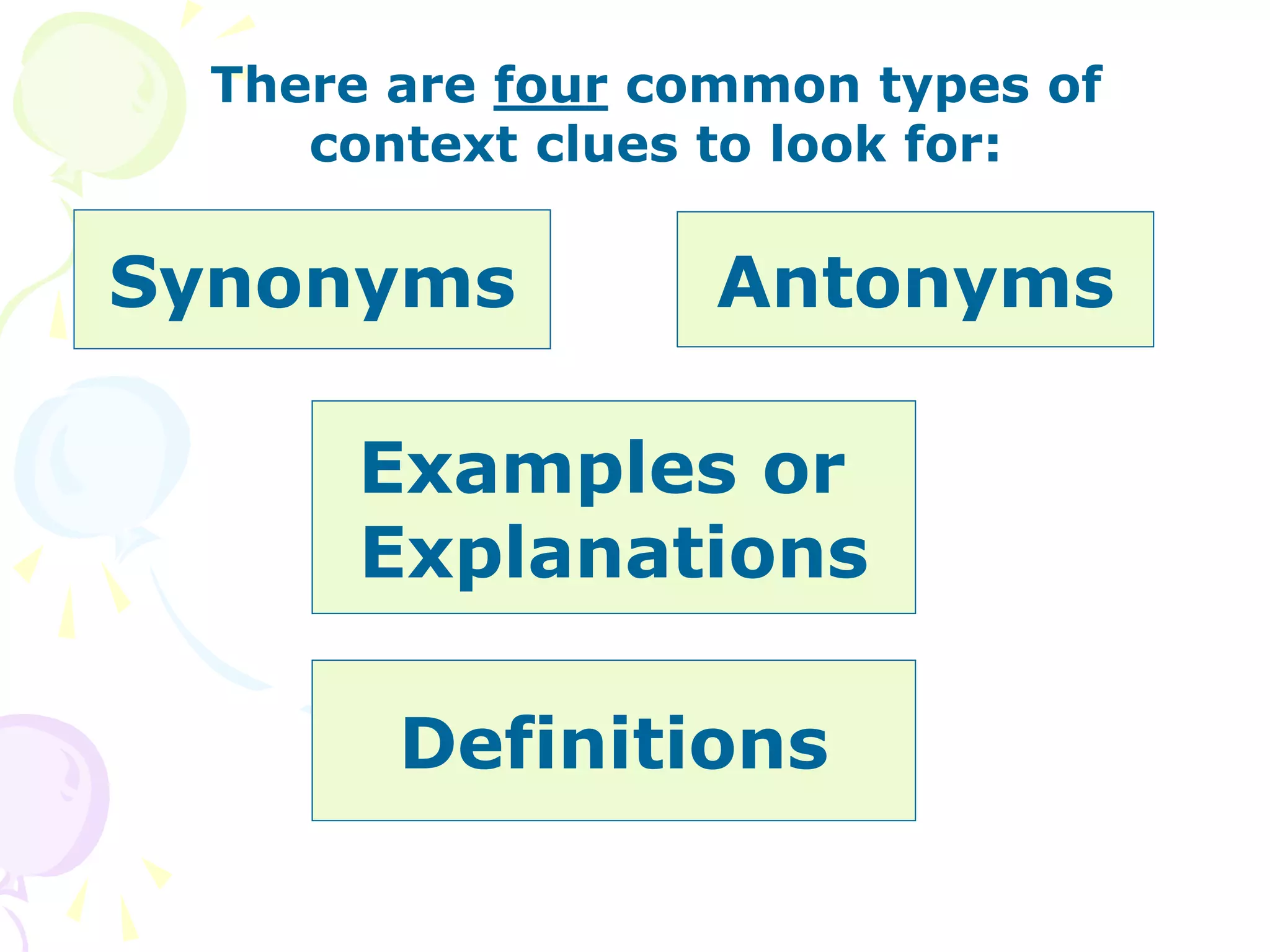 There are four common types of context clues to look for:

Synonyms

Antonyms

Examples or Explanations

Definitions